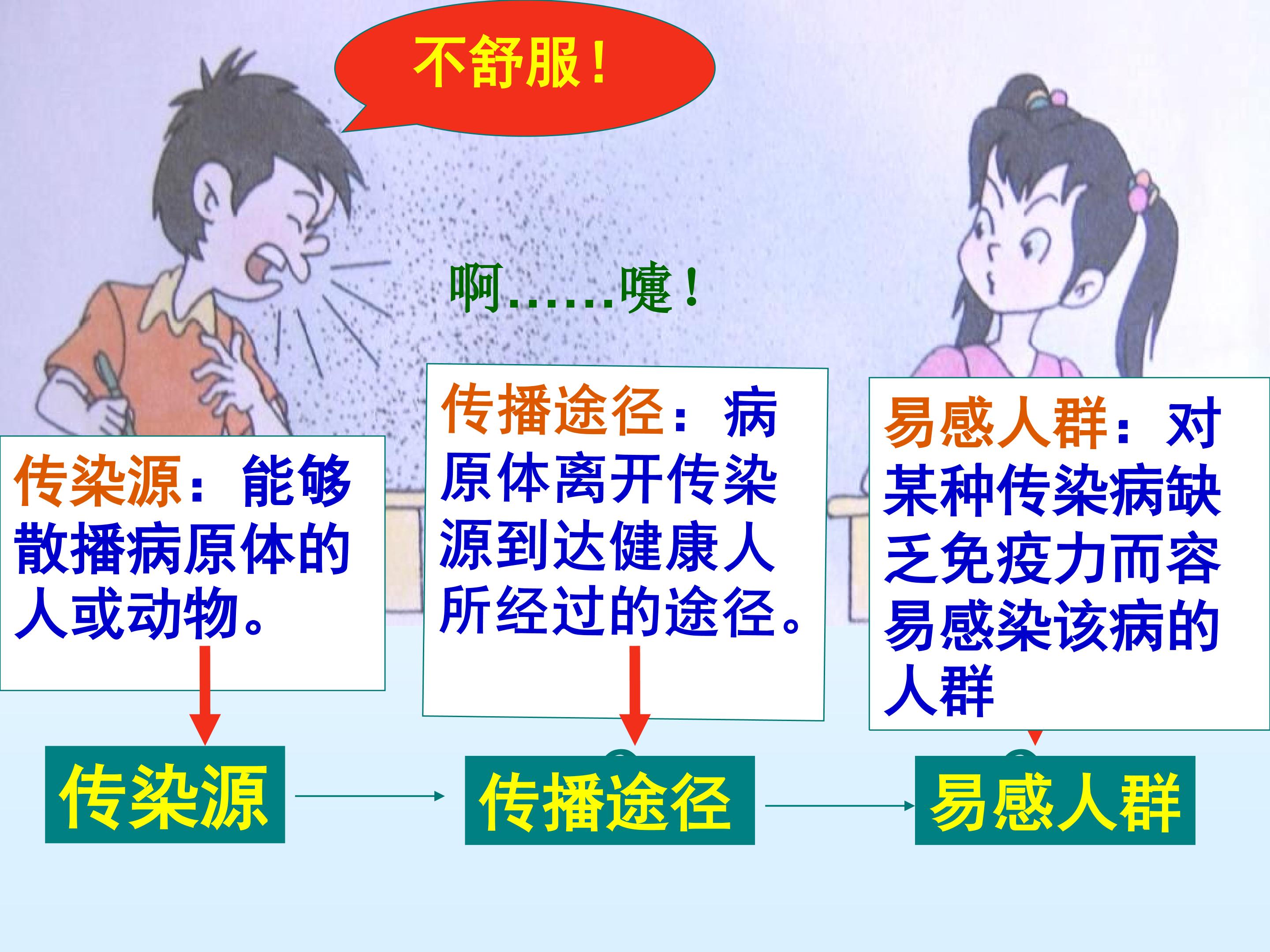 不舒服！

啊……嚏！

传染源：能够散播病原体的人或动物。

传播途径：病原体离开传染源到达健康人所经过的途径。

易感人群：对某种传染病缺乏免疫力而容易感染该病的人群

传染源

传播途径

易感人群